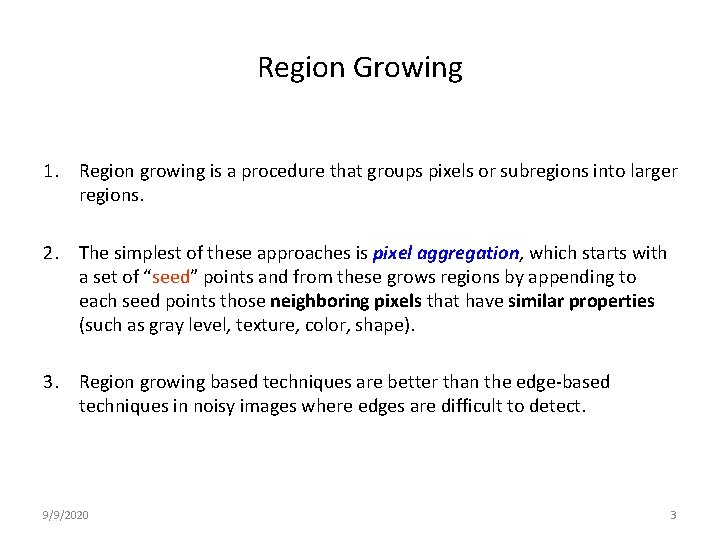 Region Growing

1. Region growing is a procedure that groups pixels or subregions into larger regions.

2. The simplest of these approaches is pixel aggregation, which starts with a set of “seed” points and from these grows regions by appending to each seed points those neighboring pixels that have similar properties (such as gray level, texture, color, shape).

3. Region growing based techniques are better than the edge-based techniques in noisy images where edges are difficult to detect.

9/9/2020

3